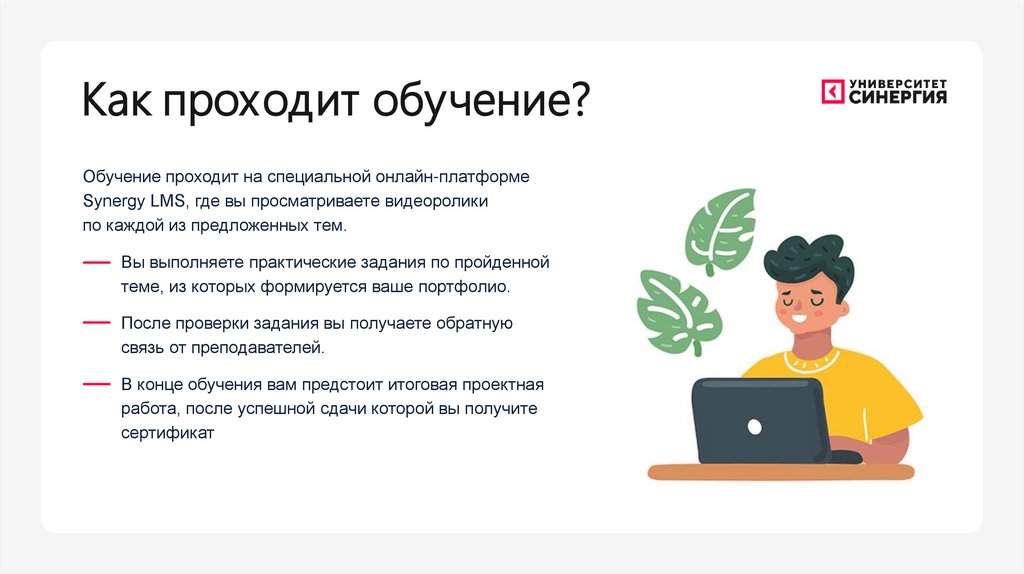 Как проходит обучение?

УНИВЕРСИТЕТ СИНЕРГИЯ

Обучение проходит на специальной онлайн-платформе Synergy LMS, где вы просматриваете видеоролики по каждой из предложенных тем.

— Вы выполняете практические задания по пройденной теме, из которых формируется ваше портфолио.

— После проверки задания вы получаете обратную связь от преподавателей.

— В конце обучения вам предстоит итоговая проектная работа, после успешной сдачи которой вы получите сертификат